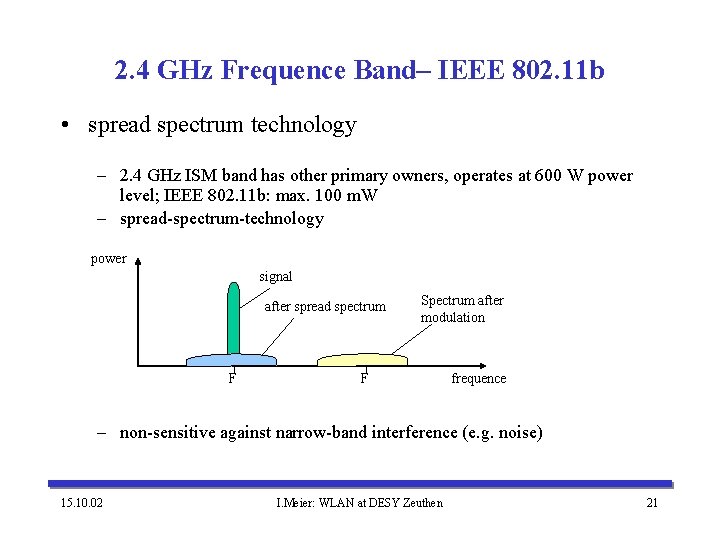 2.4 GHz Frequence Band– IEEE 802.11b

• spread spectrum technology

– 2.4 GHz ISM band has other primary owners, operates at 600 W power level; IEEE 802.11b: max. 100 mW
– spread-spectrum-technology

power
signal
after spread spectrum
Spectrum after modulation
F
F
frequence

– non-sensitive against narrow-band interference (e.g. noise)

15.10.02
I.Meier: WLAN at DESY Zeuthen
21